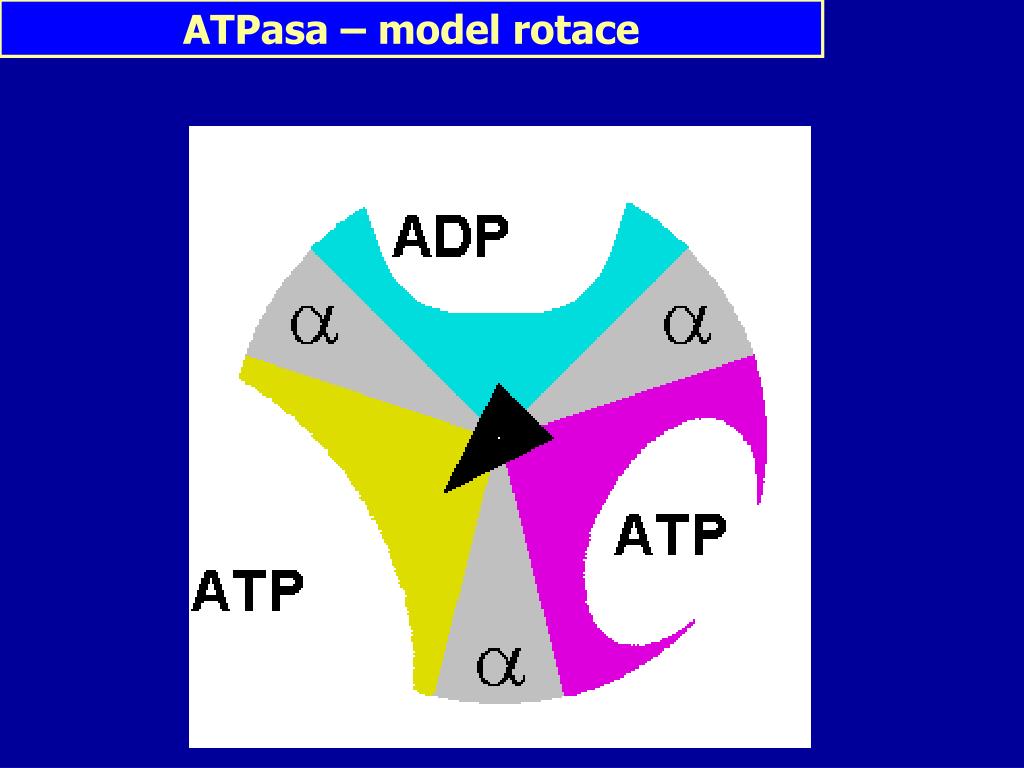 ATPasa – model rotace

ADP

$\alpha$

$\alpha$

ATP

ATP

$\alpha$